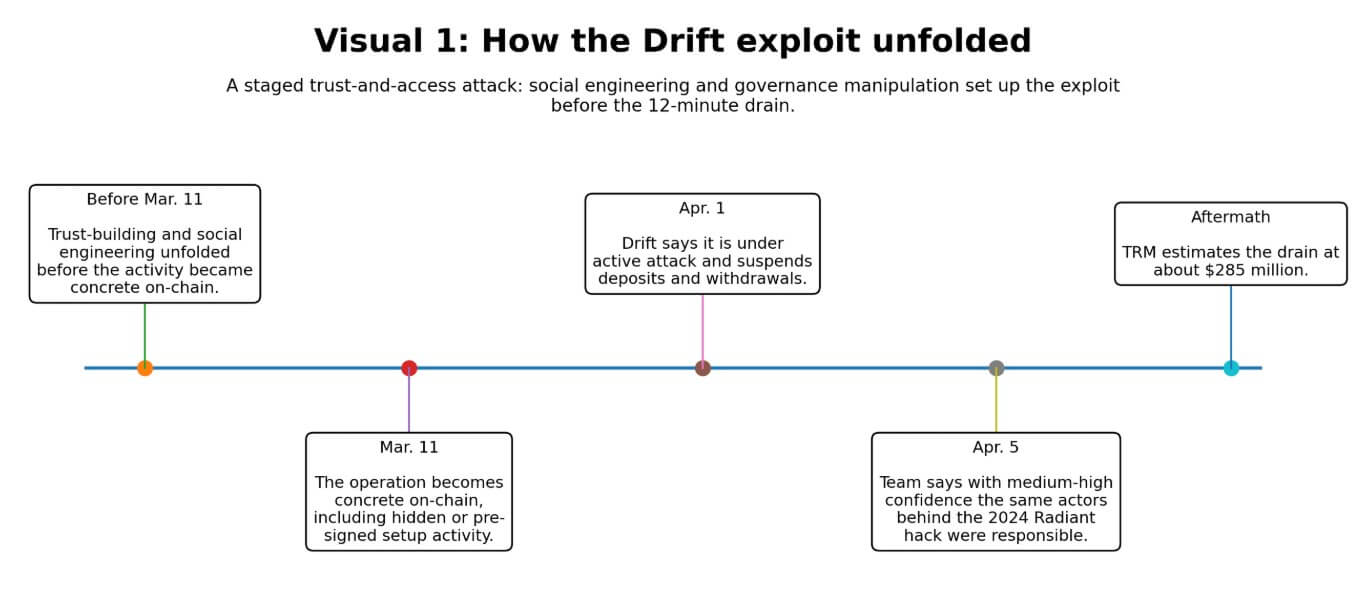 Visual 1: How the Drift exploit unfolded

A staged trust-and-access attack: social engineering and governance manipulation set up the exploit before the 12-minute drain.

Before Mar. 11

Trust-building and social engineering unfolded before the activity became concrete on-chain.

Mar. 11

The operation becomes concrete on-chain, including hidden or pre-signed setup activity.

Apr. 1

Drift says it is under active attack and suspends deposits and withdrawals.

Apr. 5

Team says with medium-high confidence the same actors behind the 2024 Radiant hack were responsible.

Aftermath

TRM estimates the drain at about $285 million.